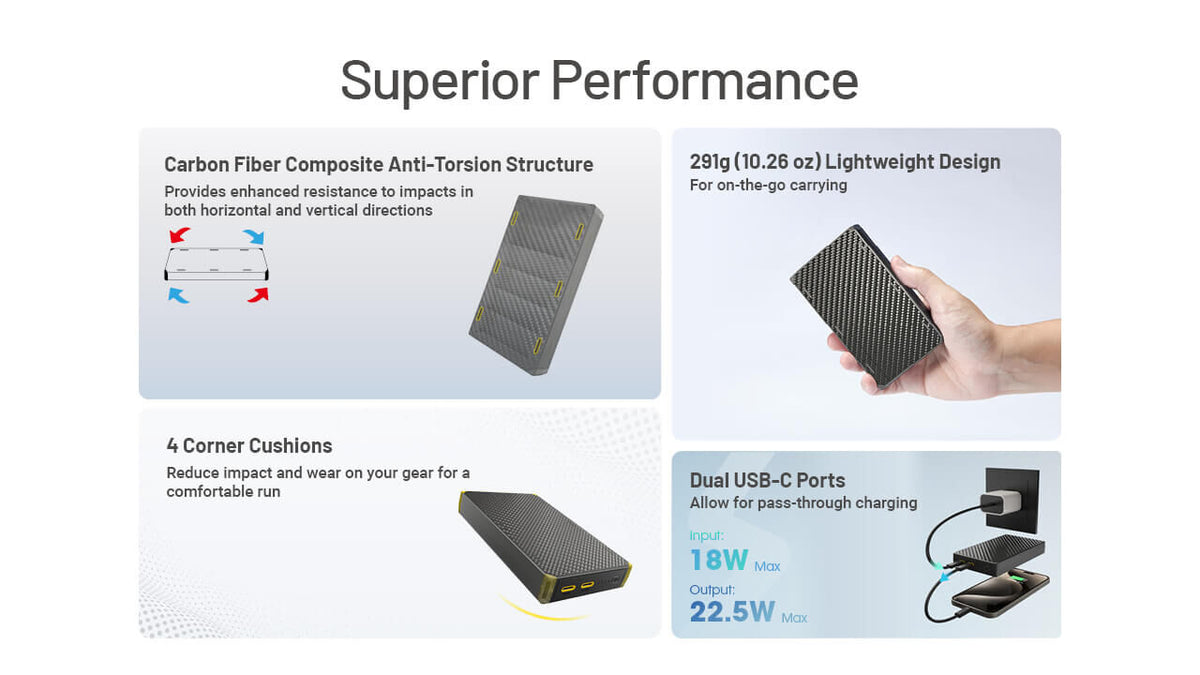 Superior Performance

Carbon Fiber Composite Anti-Torsion Structure

Provides enhanced resistance to impacts in both horizontal and vertical directions

4 Corner Cushions

Reduce impact and wear on your gear for a comfortable run

291g (10.26 oz) Lightweight Design

For on-the-go carrying

Dual USB-C Ports

Allow for pass-through charging

Input:

18W Max

Output:

22.5W Max